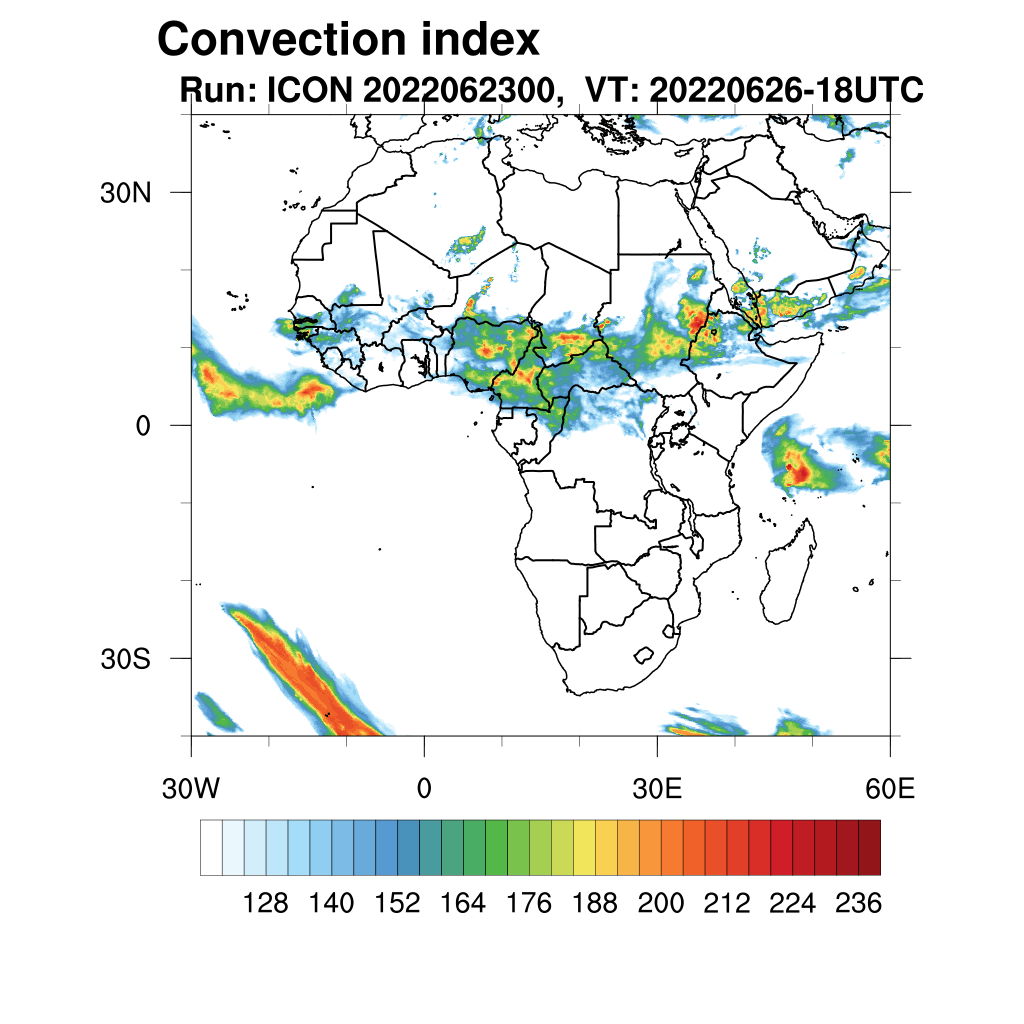 Convection index
Run: ICON 2022062300, VT: 20220626-18UTC

30N
0
30S
30W
0
30E
60E

128 140 152 164 176 188 200 212 224 236